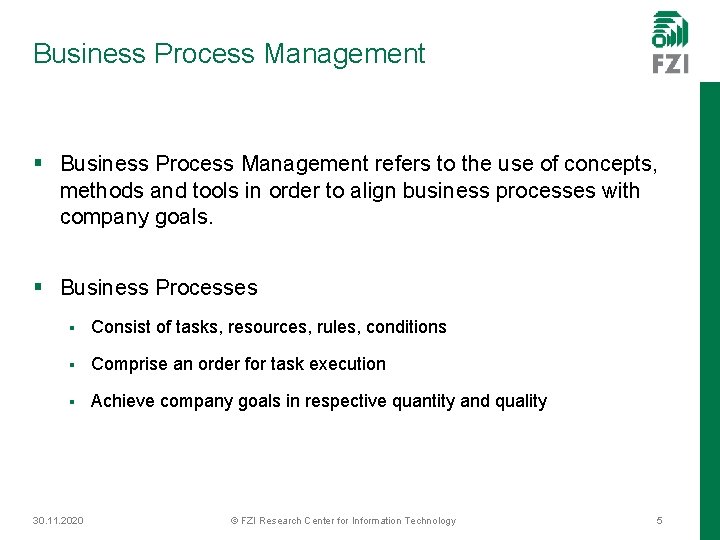 Business Process Management

FZI

▪ Business Process Management refers to the use of concepts, methods and tools in order to align business processes with company goals.

▪ Business Processes

▪ Consist of tasks, resources, rules, conditions

▪ Comprise an order for task execution

▪ Achieve company goals in respective quantity and quality

30.11.2020 © FZI Research Center for Information Technology 5